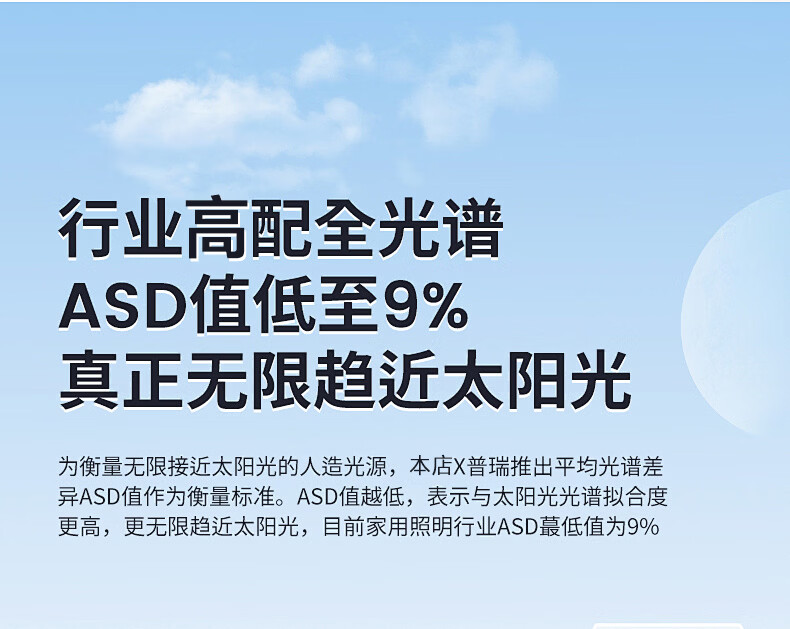 行业高配全光谱
ASD值低至9%
真正无限趋近太阳光

为衡量无限接近太阳光的人造光源，本店X普瑞推出平均光谱差异ASD值作为衡量标准。ASD值越低，表示与太阳光光谱拟合度更高，更无限趋近太阳光，目前家用照明行业ASD蕞低值为9%